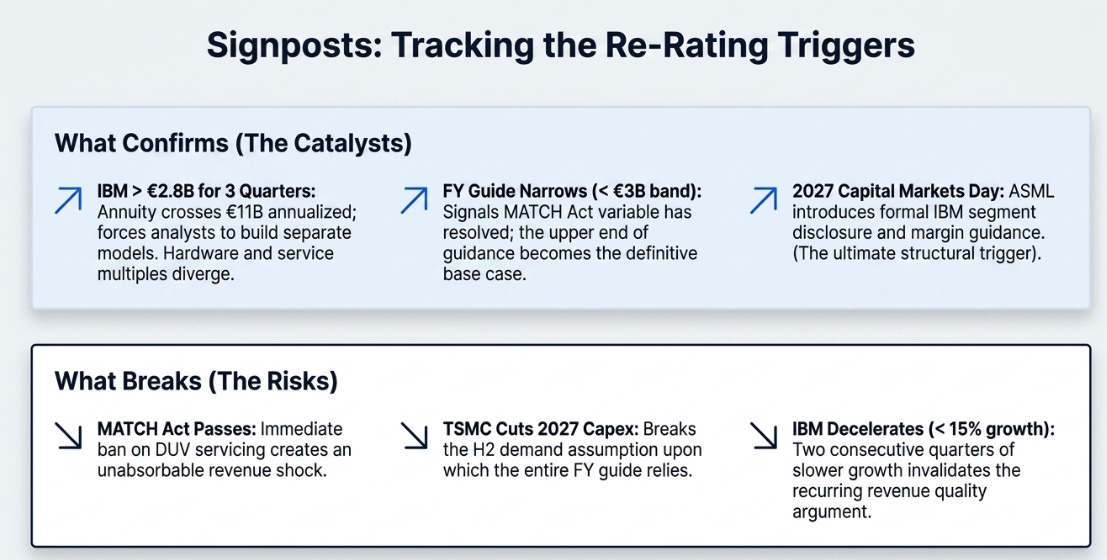 Signposts: Tracking the Re-Rating Triggers

What Confirms (The Catalysts)

IBM > €2.8B for 3 Quarters: Annuity crosses €11B annualized; forces analysts to build separate models. Hardware and service multiples diverge.

FY Guide Narrows (< €3B band): Signals MATCH Act variable has resolved; the upper end of guidance becomes the definitive base case.

2027 Capital Markets Day: ASML introduces formal IBM segment disclosure and margin guidance. (The ultimate structural trigger).

What Breaks (The Risks)

MATCH Act Passes: Immediate ban on DUV servicing creates an unabsorbable revenue shock.

TSMC Cuts 2027 Capex: Breaks the H2 demand assumption upon which the entire FY guide relies.

IBM Decelerates (< 15% growth): Two consecutive quarters of slower growth invalidates the recurring revenue quality argument.